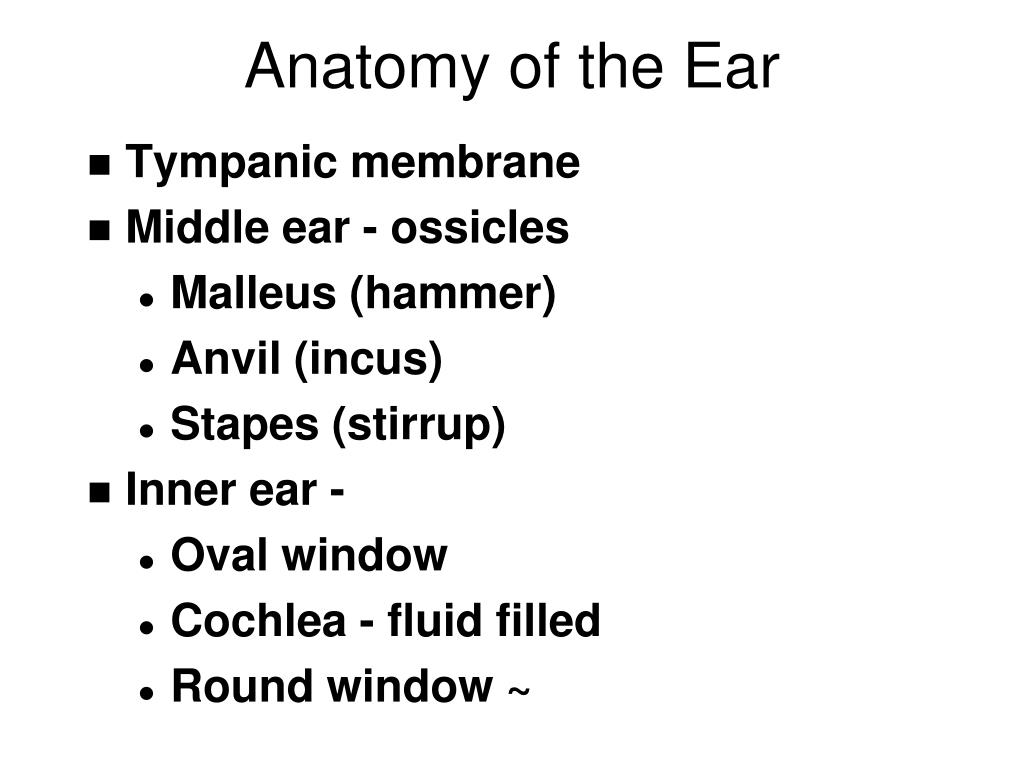 Anatomy of the Ear

- Tympanic membrane
- Middle ear - ossicles
  - Malleus (hammer)
  - Anvil (incus)
  - Stapes (stirrup)
- Inner ear -
  - Oval window
  - Cochlea - fluid filled
  - Round window ~